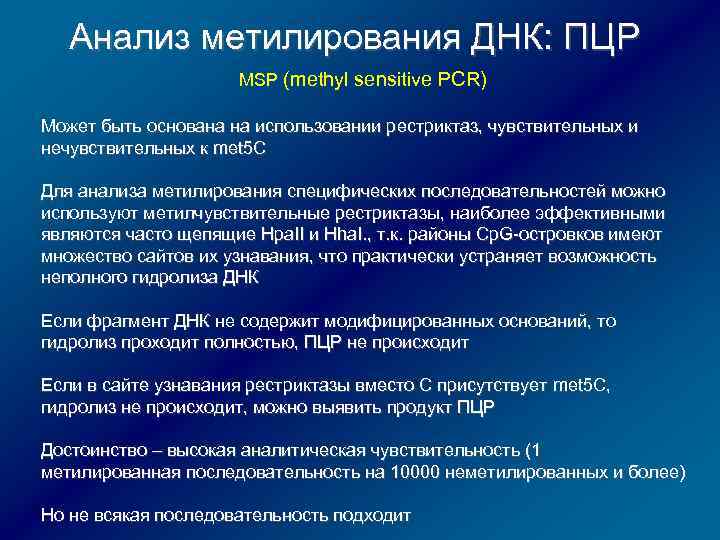 Анализ метилирования ДНК: ПЦР

MSP (methyl sensitive PCR)

Может быть основана на использовании рестриктаз, чувствительных и нечувствительных к met5C

Для анализа метилирования специфических последовательностей можно используют метилчувствительные рестриктазы, наиболее эффективными являются часто щепящие HpaII и HhaI., т.к. районы CpG-островков имеют множество сайтов их узнавания, что практически устраняет возможность неполного гидролиза ДНК

Если фрагмент ДНК не содержит модифицированных оснований, то гидролиз проходит полностью, ПЦР не происходит

Если в сайте узнавания рестриктазы вместо С присутствует met5C, гидролиз не происходит, можно выявить продукт ПЦР

Достоинство – высокая аналитическая чувствительность (1 метилированная последовательность на 10000 неметилированных и более)

Но не всякая последовательность подходит